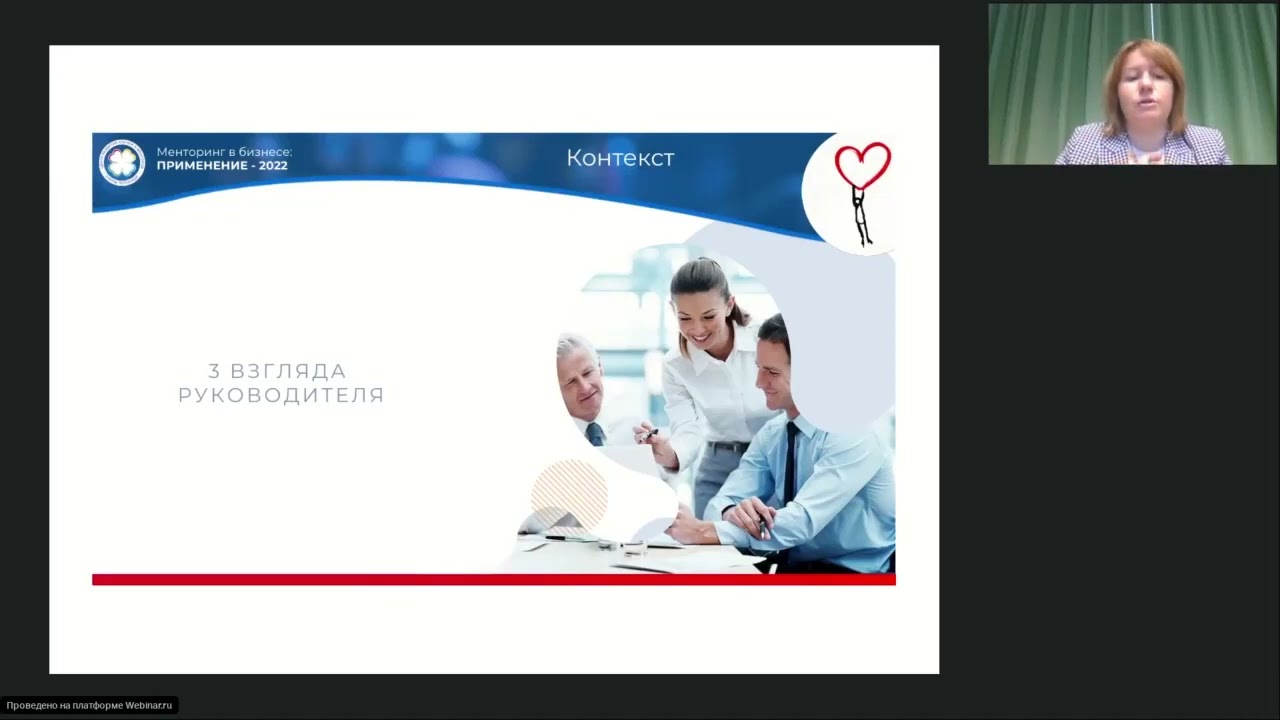 Менторинг в бизнесе:
ПРИМЕНЕНИЕ - 2022

Контекст

3 ВЗГЛЯДА
РУКОВОДИТЕЛЯ

Проведено на платформе Webinar.ru